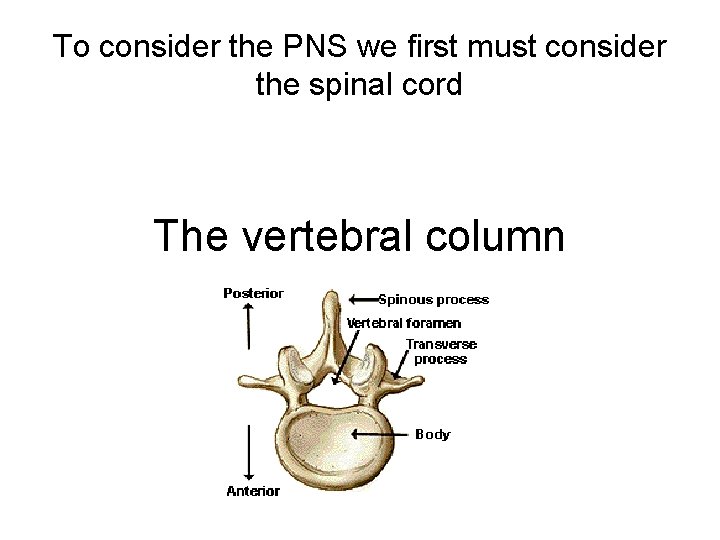 To consider the PNS we first must consider the spinal cord

The vertebral column

Posterior

Spinous process

Vertebral foramen

Transverse process

Body

Anterior